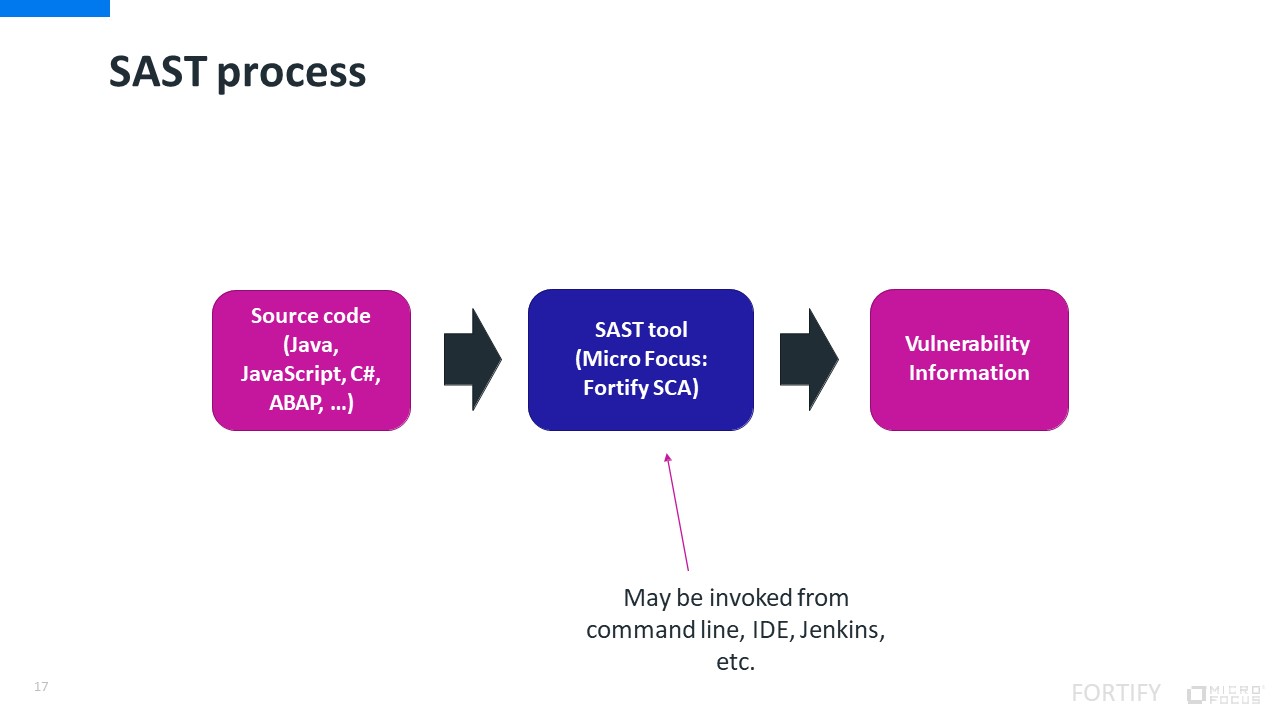 SAST process

Source code (Java, JavaScript, C#, ABAP, …)

SAST tool (Micro Focus: Fortify SCA)

Vulnerability Information

May be invoked from command line, IDE, Jenkins, etc.

17

FORTIFY

MICRO FOCUS